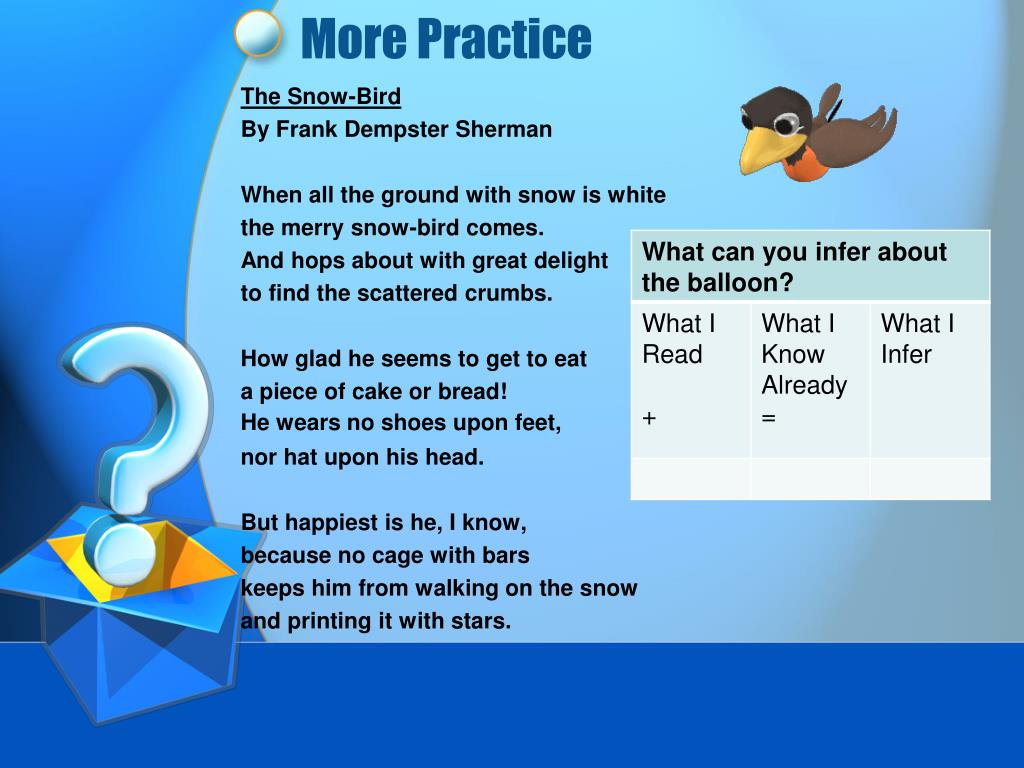 More Practice

The Snow-Bird
By Frank Dempster Sherman

When all the ground with snow is white
the merry snow-bird comes.
And hops about with great delight
to find the scattered crumbs.

How glad he seems to get to eat
a piece of cake or bread!
He wears no shoes upon feet,
nor hat upon his head.

But happiest is he, I know,
because no cage with bars
keeps him from walking on the snow
and printing it with stars.

| What can you infer about the balloon? | | |
|---|---|---|
| What I Read + | What I Know Already = | What I Infer |
| | | |